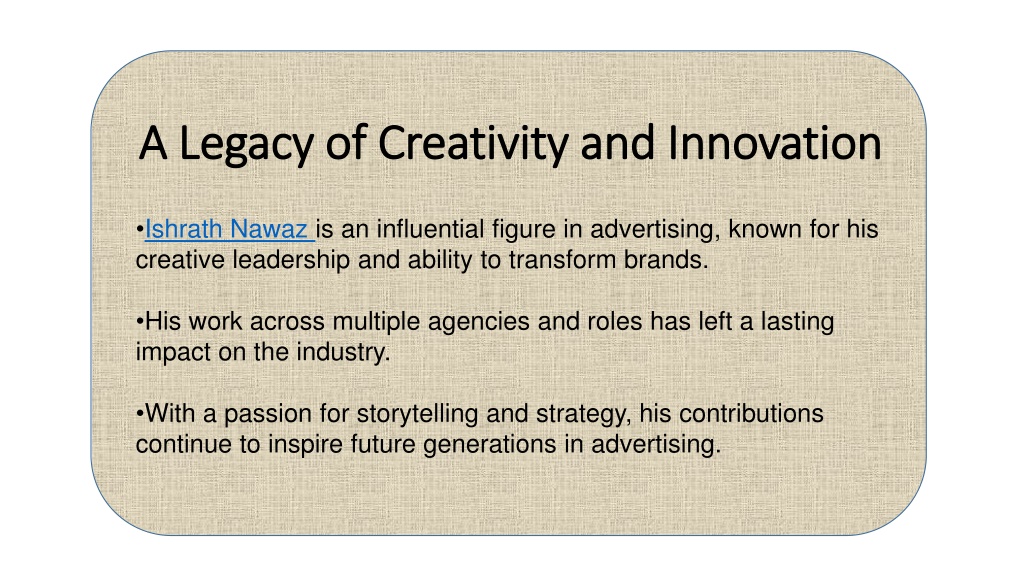 A Legacy of Creativity and Innovation

•Ishrath Nawaz is an influential figure in advertising, known for his creative leadership and ability to transform brands.

•His work across multiple agencies and roles has left a lasting impact on the industry.

•With a passion for storytelling and strategy, his contributions continue to inspire future generations in advertising.